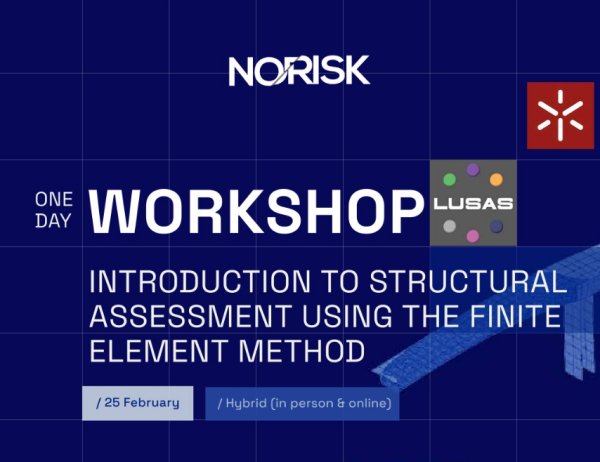 NORISK

ONE DAY WORKSHOP

LUSAS

INTRODUCTION TO STRUCTURAL ASSESSMENT USING THE FINITE ELEMENT METHOD

/ 25 February

/ Hybrid (in person & online)